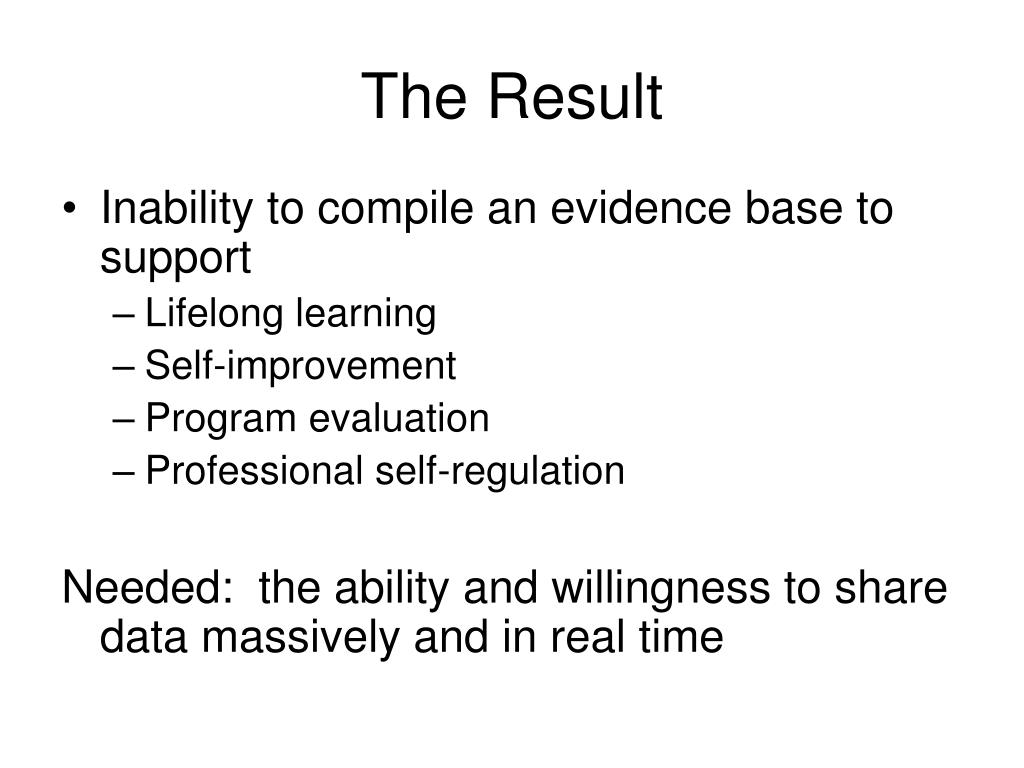 The Result

• Inability to compile an evidence base to support
– Lifelong learning
– Self-improvement
– Program evaluation
– Professional self-regulation

Needed: the ability and willingness to share data massively and in real time